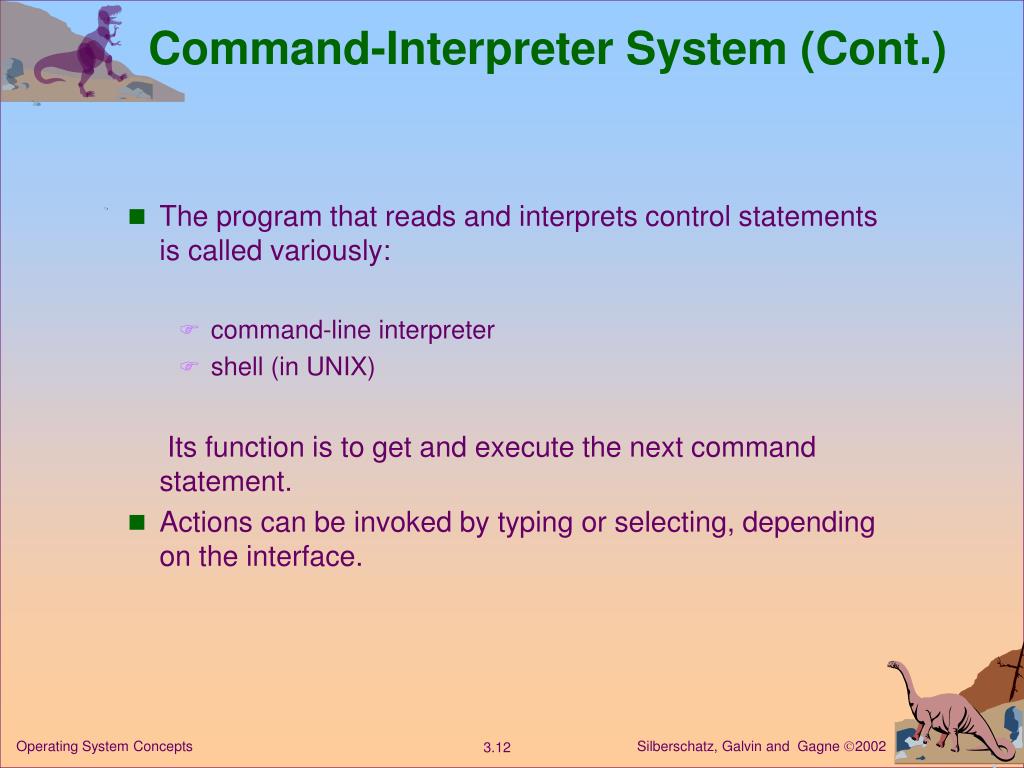 Command-Interpreter System (Cont.)

The program that reads and interprets control statements is called variously:

command-line interpreter
shell (in UNIX)

Its function is to get and execute the next command statement.

Actions can be invoked by typing or selecting, depending on the interface.

Operating System Concepts

3.12

Silberschatz, Galvin and Gagne ©2002